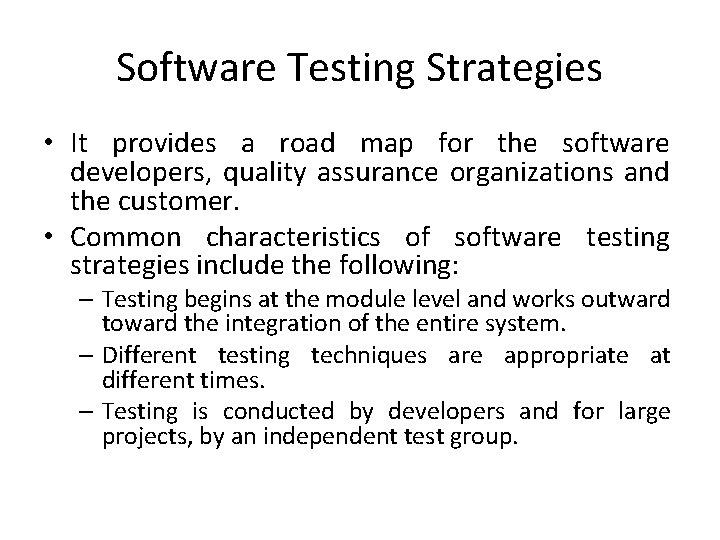 Software Testing Strategies

• It provides a road map for the software developers, quality assurance organizations and the customer.

• Common characteristics of software testing strategies include the following:

– Testing begins at the module level and works outward toward the integration of the entire system.

– Different testing techniques are appropriate at different times.

– Testing is conducted by developers and for large projects, by an independent test group.